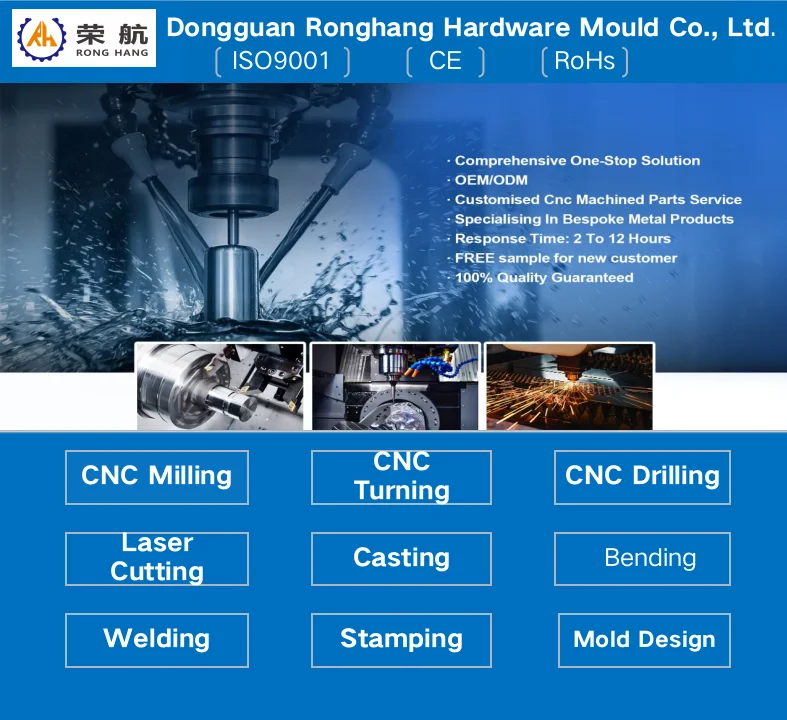 荣航
RONG HANG

Dongguan Ronghang Hardware Mould Co., Ltd.

ISO9001 CE RoHs

· Comprehensive One-Stop Solution
· OEM/ODM
· Customised Cnc Machined Parts Service
· Specialising In Bespoke Metal Products
· Response Time: 2 To 12 Hours
· FREE sample for new customer
· 100% Quality Guaranteed

CNC Milling

CNC Turning

CNC Drilling

Laser Cutting

Casting

Bending

Welding

Stamping

Mold Design